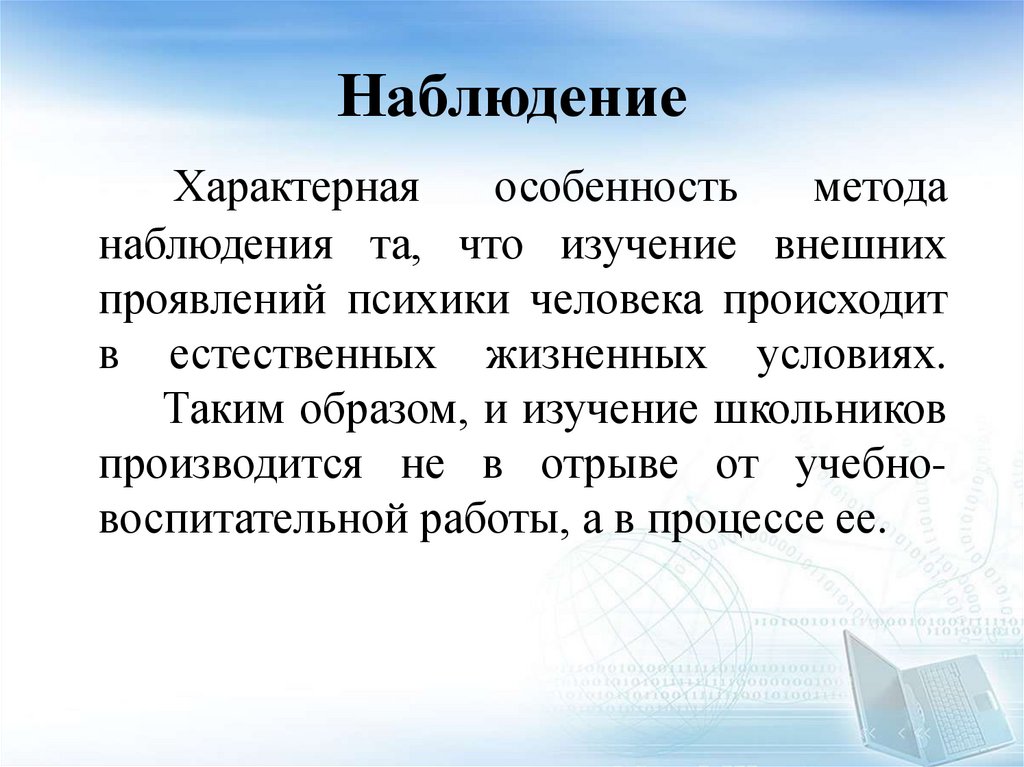 Наблюдение

Характерная особенность метода наблюдения та, что изучение внешних проявлений психики человека происходит в естественных жизненных условиях.

Таким образом, и изучение школьников производится не в отрыве от учебно-воспитательной работы, а в процессе ее.